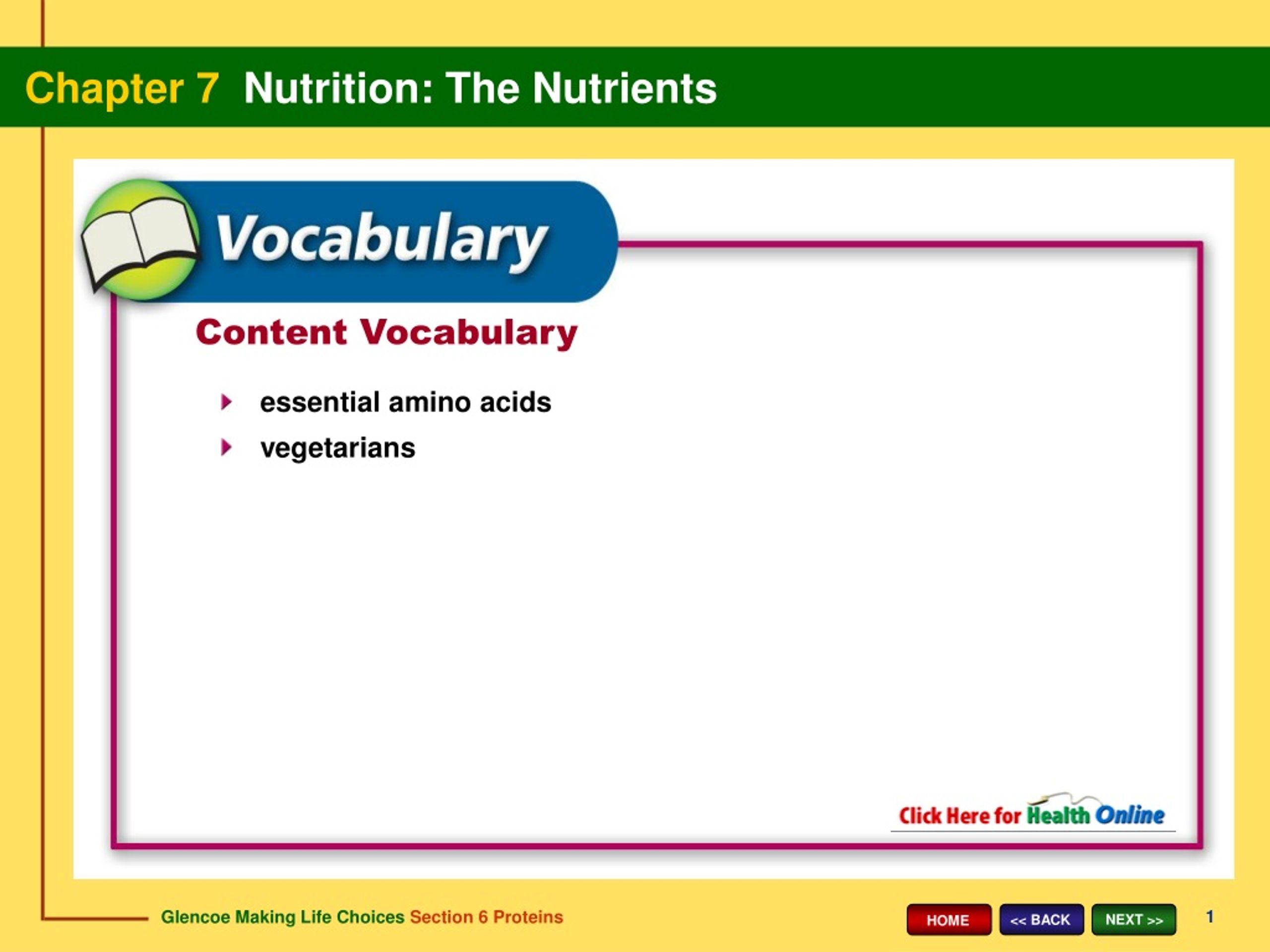 Chapter 7 Nutrition: The Nutrients

Vocabulary

Content Vocabulary

essential amino acids

vegetarians

Click Here for Health Online

Glencoe Making Life Choices Section 6 Proteins

HOME

<< BACK

NEXT >>

1